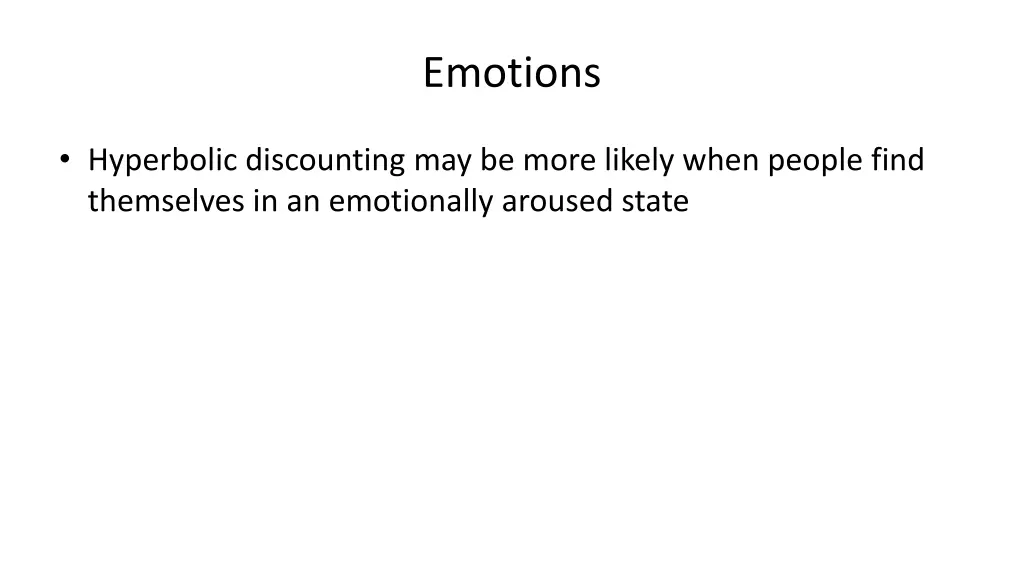 Emotions

• Hyperbolic discounting may be more likely when people find themselves in an emotionally aroused state